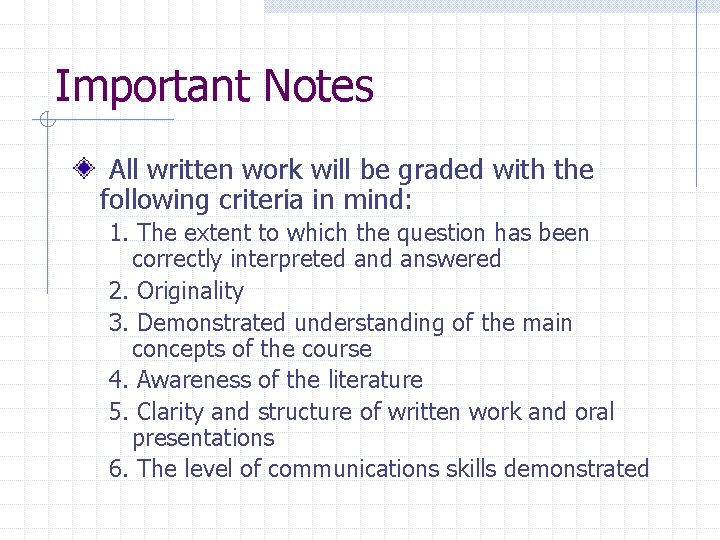 Important Notes

All written work will be graded with the following criteria in mind:

1. The extent to which the question has been correctly interpreted and answered
2. Originality
3. Demonstrated understanding of the main concepts of the course
4. Awareness of the literature
5. Clarity and structure of written work and oral presentations
6. The level of communications skills demonstrated